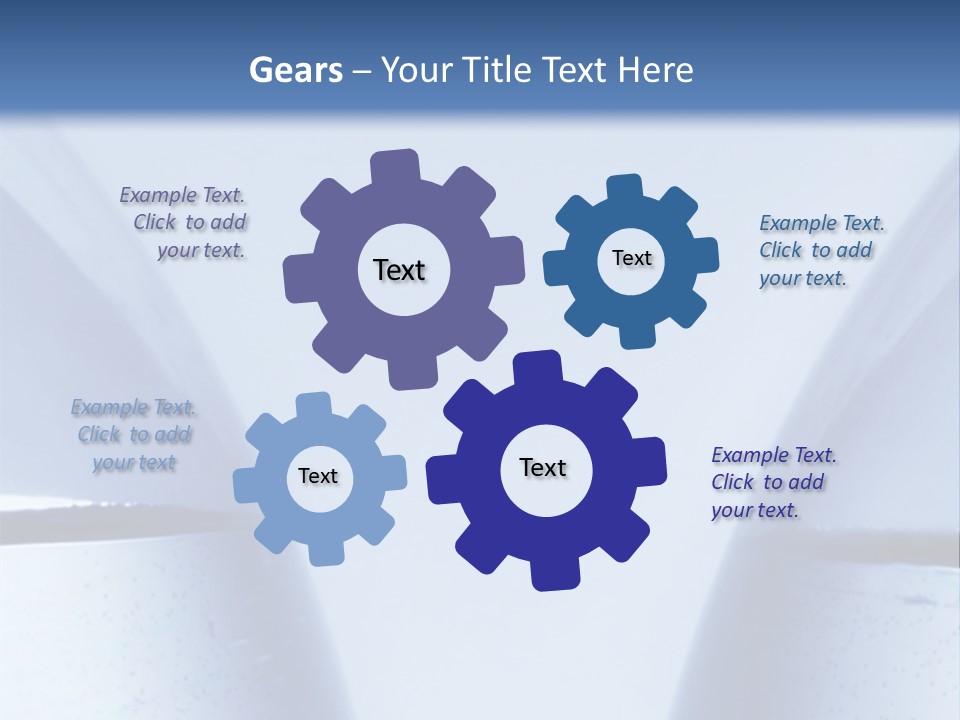 Gears – Your Title Text Here

Example Text. Click to add your text.

Text

Text

Example Text. Click to add your text.

Example Text. Click to add your text

Text

Text

Example Text. Click to add your text.